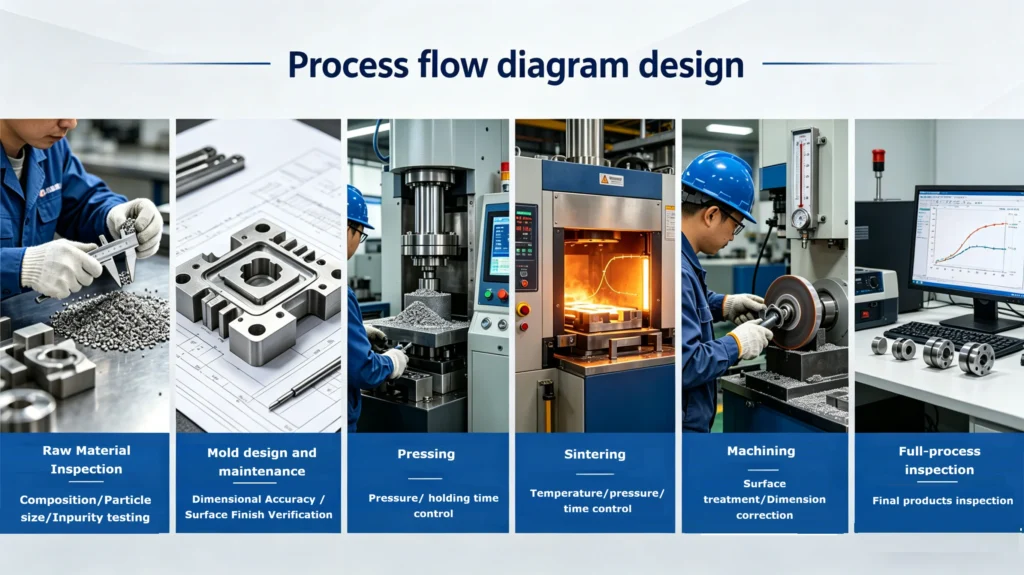 Process flow diagram design

Raw Material Inspection

Composition/Particle size/Inpurity testing

Mold design and maintenance

Dimensional Accuracy / Surface Finish Verification

Pressing

Pressure/ holding time control

Sintering

Temperature/pressure/ time control

Machining

Surface treatment/Dimension correction

Full-process inspection

Final products inspection